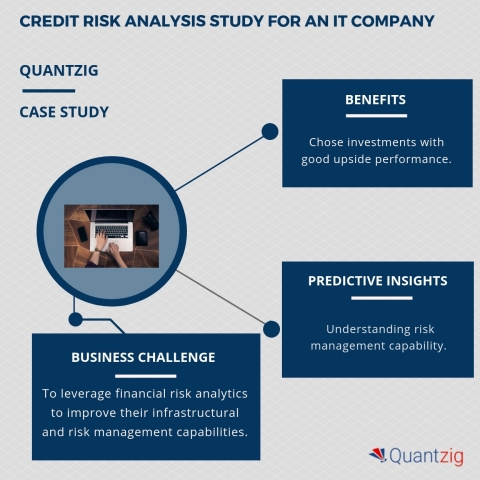 CREDIT RISK ANALYSIS STUDY FOR AN IT COMPANY

QUANTZIG

CASE STUDY

BENEFITS

Chose investments with good upside performance.

PREDICTIVE INSIGHTS

Understanding risk management capability.

BUSINESS CHALLENGE

To leverage financial risk analytics to improve their infrastructural and risk management capabilities.

Quantzig